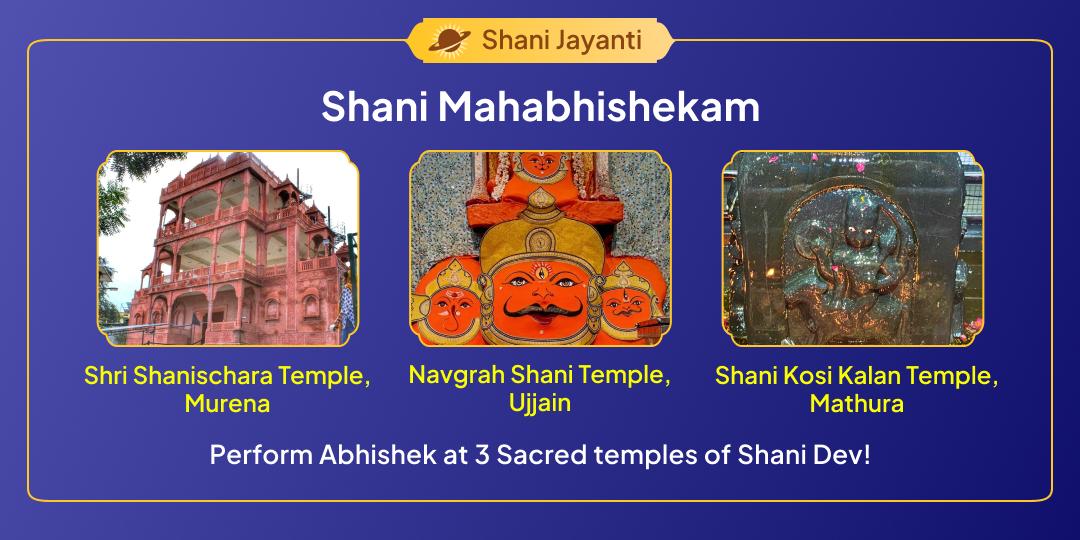 Shani Jayanti

Shani Mahabhishekam

Shri Shanischara Temple, Murena

Navgrah Shani Temple, Ujjain

Shani Kosi Kalan Temple, Mathura

Perform Abhishek at 3 Sacred temples of Shani Dev!